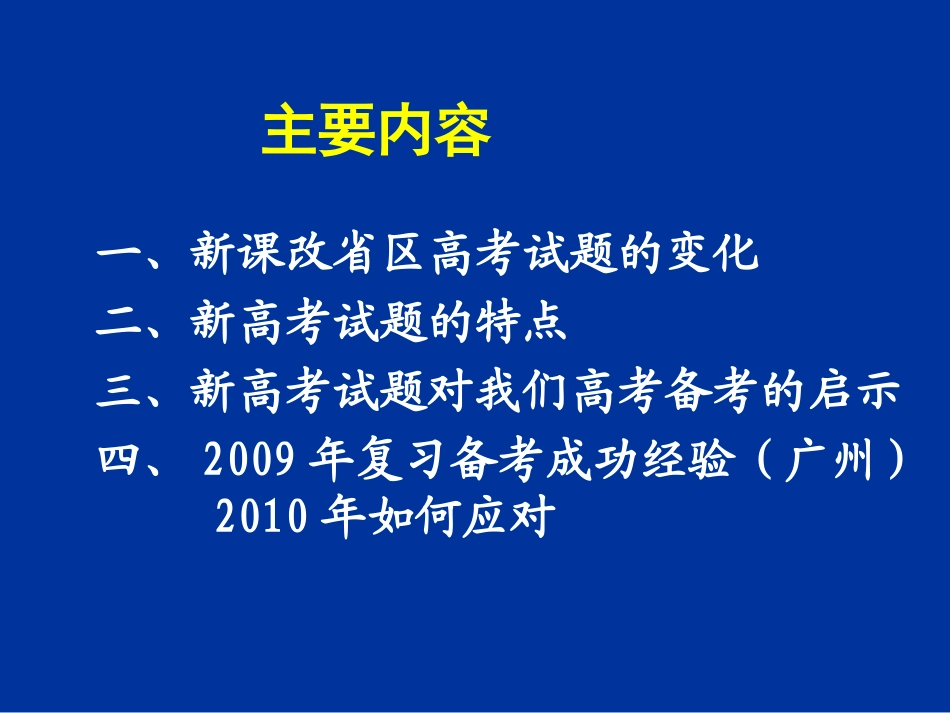 主要内容

一、新课改省区高考试题的变化

二、新高考试题的特点

三、新高考试题对我们高考备考的启示

四、 2009 年复习备考成功经验（广州） 2010 年如何应对